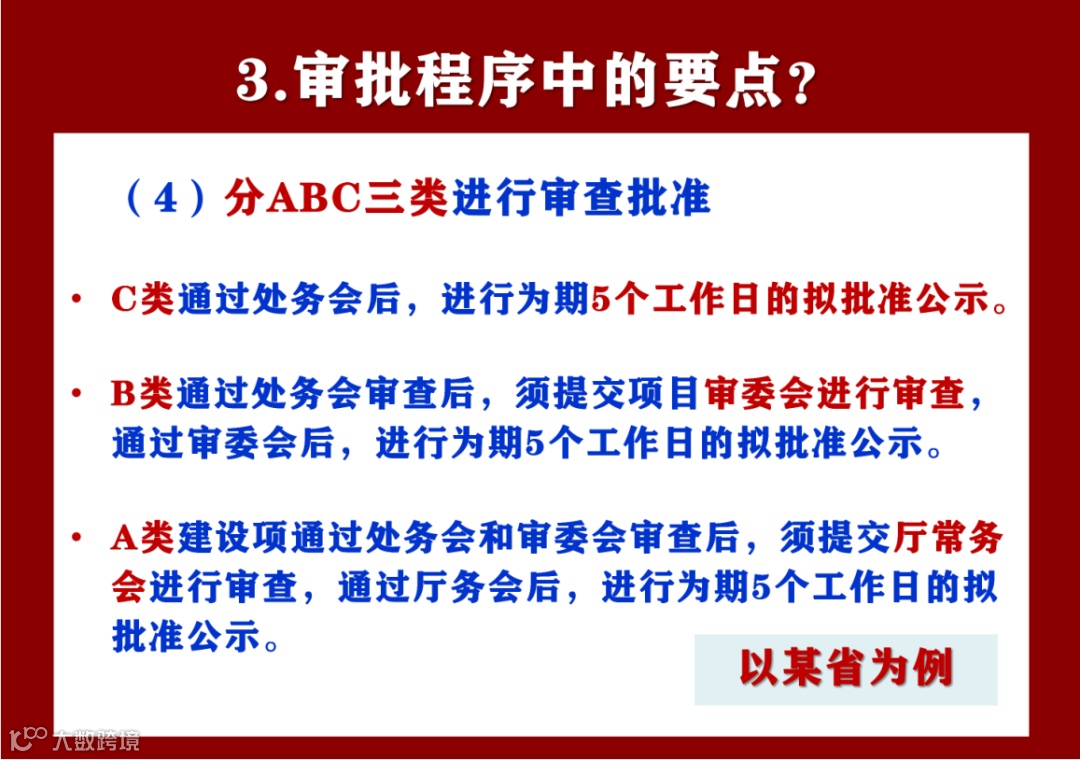 3.审批程序中的要点？

（4）分ABC三类进行审查批准

• C类通过处务会后，进行为期5个工作日的拟批准公示。

• B类通过处务会审查后，须提交项目审委会进行审查，通过审委会后，进行为期5个工作日的拟批准公示。

• A类建设项通过处务会和审委会审查后，须提交厅常务会进行审查，通过厅务会后，进行为期5个工作日的拟批准公示。

以某省为例

大数跨境